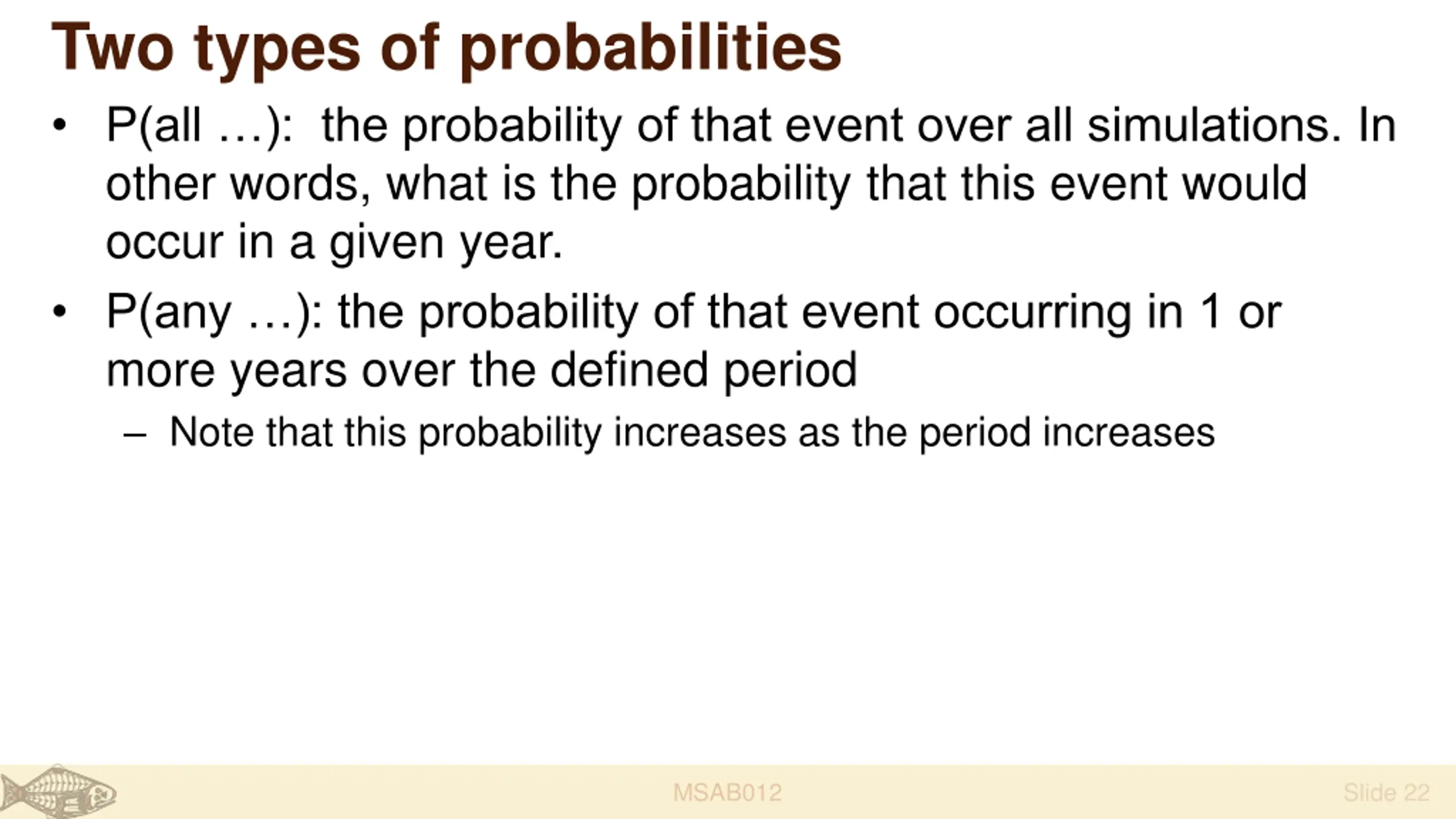 Two types of probabilities

• P(all …): the probability of that event over all simulations. In other words, what is the probability that this event would occur in a given year.

• P(any …): the probability of that event occurring in 1 or more years over the defined period

– Note that this probability increases as the period increases

MSAB012

Slide 22